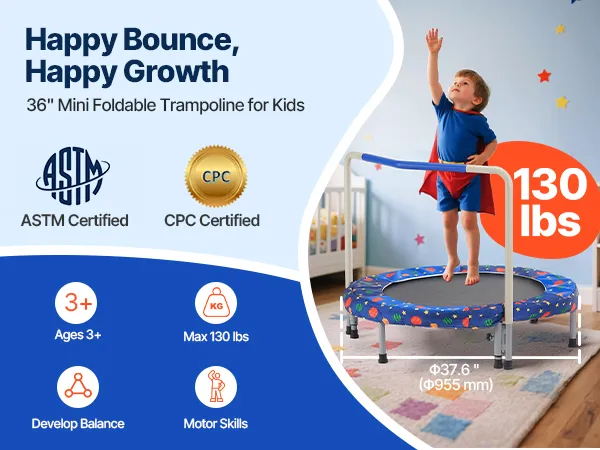 Happy Bounce, Happy Growth

36" Mini Foldable Trampoline for Kids

ASTM

ASTM Certified

CPC

CPC Certified

3+

Ages 3+

KG

Max 130 lbs

Develop Balance

Motor Skills

130 lbs

Φ37.6 "
(Φ955 mm)